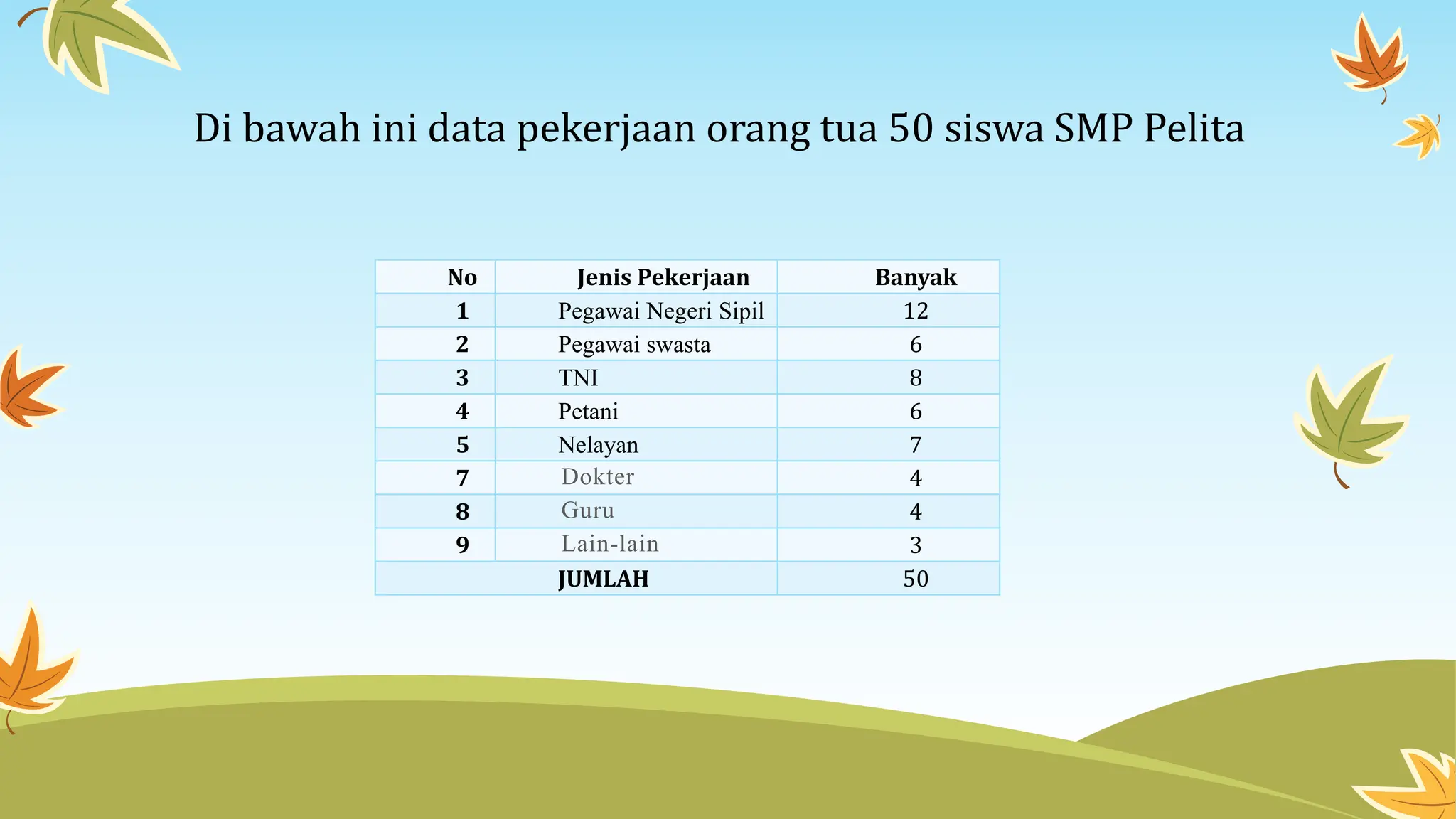 Di bawah ini data pekerjaan orang tua 50 siswa SMP Pelita

| No | Jenis Pekerjaan | Banyak |
|---|---|---|
| 1 | Pegawai Negeri Sipil | 12 |
| 2 | Pegawai swasta | 6 |
| 3 | TNI | 8 |
| 4 | Petani | 6 |
| 5 | Nelayan | 7 |
| 7 | Dokter | 4 |
| 8 | Guru | 4 |
| 9 | Lain-lain | 3 |
| JUMLAH | | 50 |